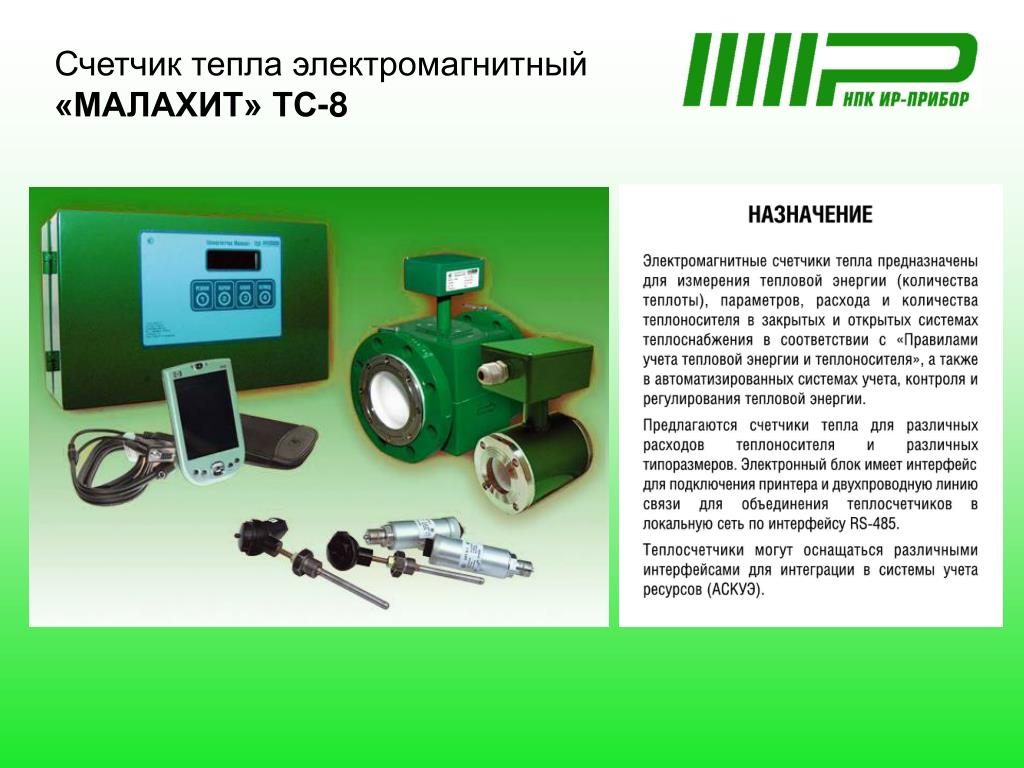 Счетчик тепла электромагнитный
«МАЛАХИТ» ТС-8

НПК ИР-ПРИБОР

НАЗНАЧЕНИЕ

Электромагнитные счетчики тепла предназначены для измерения тепловой энергии (количества теплоты), параметров, расхода и количества теплоносителя в закрытых и открытых системах теплоснабжения в соответствии с «Правилами учета тепловой энергии и теплоносителя», а также в автоматизированных системах учета, контроля и регулирования тепловой энергии.

Предлагаются счетчики тепла для различных расходов теплоносителя и различных типоразмеров. Электронный блок имеет интерфейс для подключения принтера и двухпроводную линию связи для объединения теплосчетчиков в локальную сеть по интерфейсу RS-485.

Теплосчетчики могут оснащаться различными интерфейсами для интеграции в системы учета ресурсов (АСКУЭ).